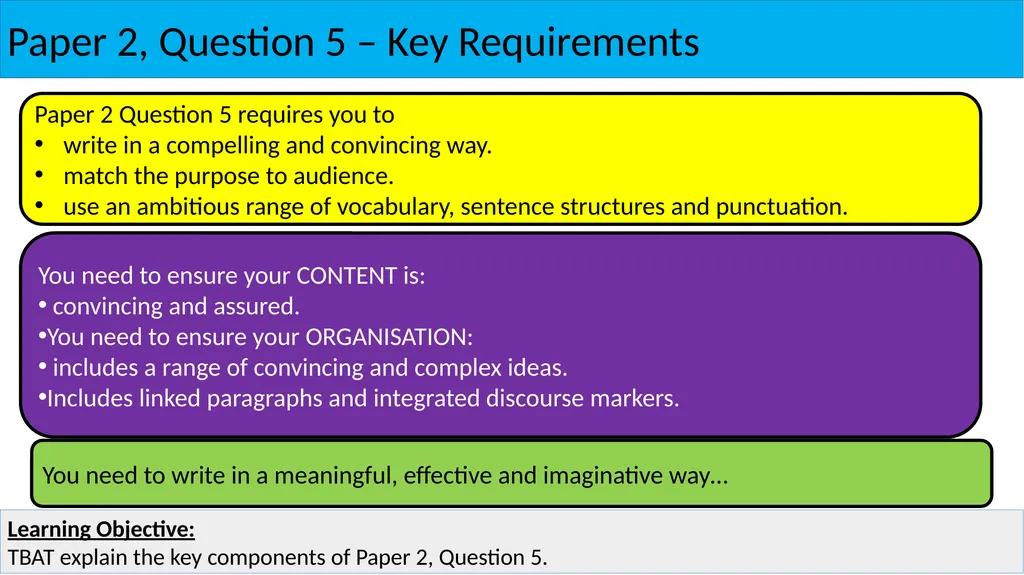 Paper 2, Question 5 – Key Requirements

Paper 2 Question 5 requires you to
• write in a compelling and convincing way.
• match the purpose to audience.
• use an ambitious range of vocabulary, sentence structures and punctuation.

You need to ensure your CONTENT is:
• convincing and assured.
•You need to ensure your ORGANISATION:
• includes a range of convincing and complex ideas.
•Includes linked paragraphs and integrated discourse markers.

You need to write in a meaningful, effective and imaginative way…

Learning Objective:
TBAT explain the key components of Paper 2, Question 5.